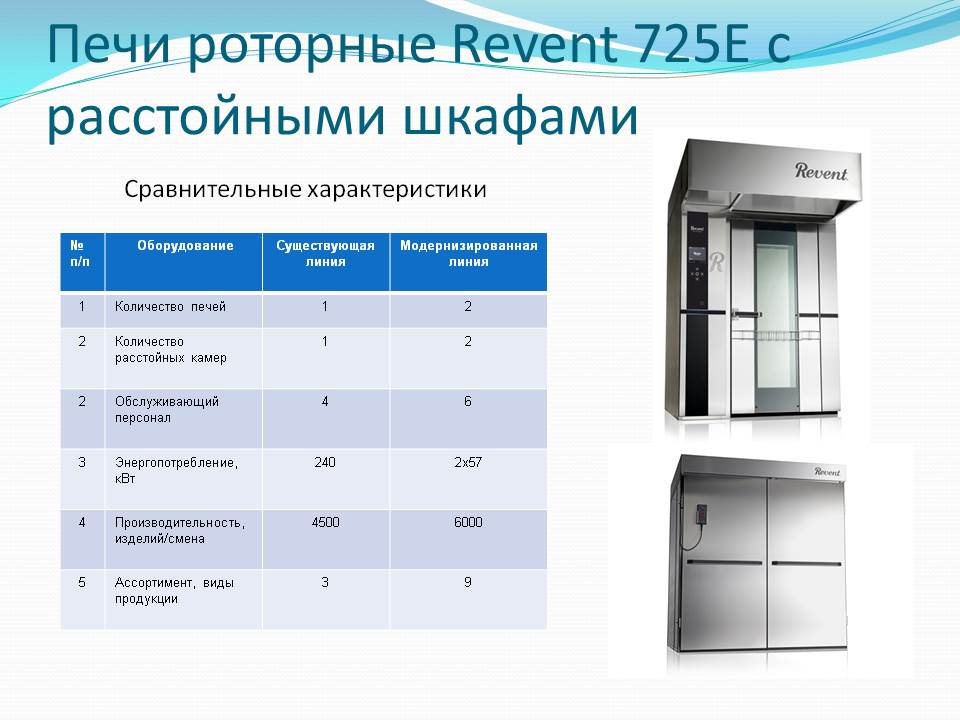 Печи роторные Revent 725E с расстойными шкафами

Сравнительные характеристики

| № п/п | Оборудование | Существующая линия | Модернизированная линия |
|---|---|---|---|
| 1 | Количество печей | 1 | 2 |
| 2 | Количество расстойных камер | 1 | 2 |
| 2 | Обслуживающий персонал | 4 | 6 |
| 3 | Энергопотребление, кВт | 240 | 2х57 |
| 4 | Производительность, изделий/смена | 4500 | 6000 |
| 5 | Ассортимент, виды продукции | 3 | 9 |

Revent

R

Revent